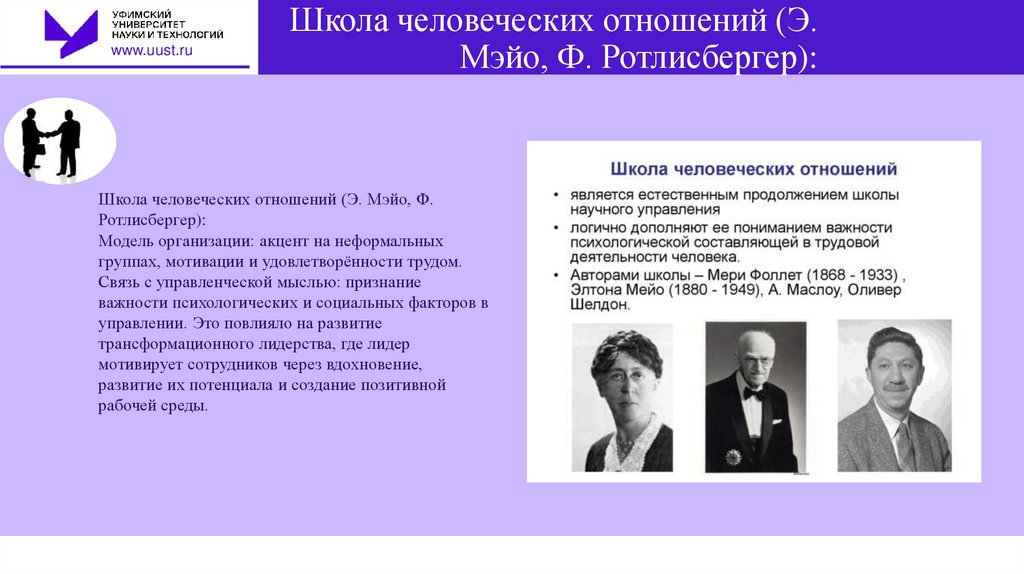 УФИМСКИЙ УНИВЕРСИТЕТ НАУКИ И ТЕХНОЛОГИЙ
www.uust.ru

Школа человеческих отношений (Э. Мэйо, Ф. Ротлисбергер):

Школа человеческих отношений (Э. Мэйо, Ф. Ротлисбергер):
Модель организации: акцент на неформальных группах, мотивации и удовлетворённости трудом. Связь с управленческой мыслью: признание важности психологических и социальных факторов в управлении. Это повлияло на развитие трансформационного лидерства, где лидер мотивирует сотрудников через вдохновение, развитие их потенциала и создание позитивной рабочей среды.

Школа человеческих отношений
• является естественным продолжением школы научного управления
• логично дополняет ее пониманием важности психологической составляющей в трудовой деятельности человека.
• Авторами школы – Мери Фоллет (1868 - 1933) , Элтона Мейо (1880 - 1949), А. Маслоу, Оливер Шелдон.